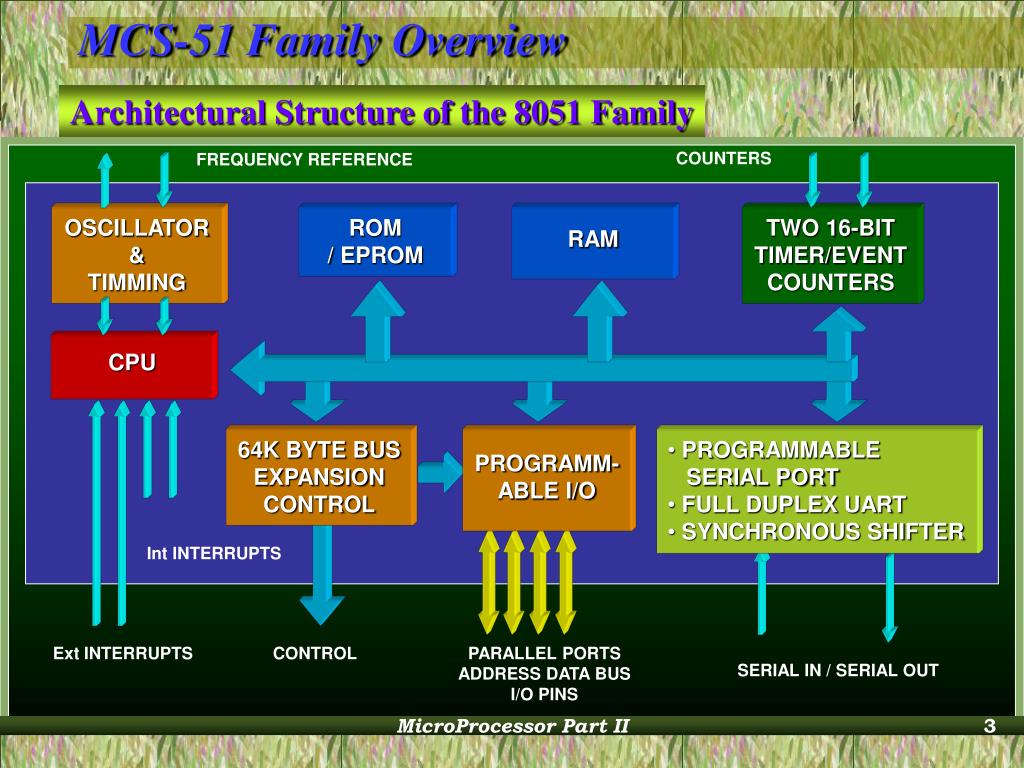 MCS-51 Family Overview

Architectural Structure of the 8051 Family

FREQUENCY REFERENCE

COUNTERS

OSCILLATOR & TIMMING

ROM / EPROM

RAM

TWO 16-BIT TIMER/EVENT COUNTERS

CPU

64K BYTE BUS EXPANSION CONTROL

PROGRAMM-ABLE I/O

• PROGRAMMABLE SERIAL PORT
• FULL DUPLEX UART
• SYNCHRONOUS SHIFTER

Int INTERRUPTS

Ext INTERRUPTS

CONTROL

PARALLEL PORTS
ADDRESS DATA BUS
I/O PINS

SERIAL IN / SERIAL OUT

MicroProcessor Part II

3